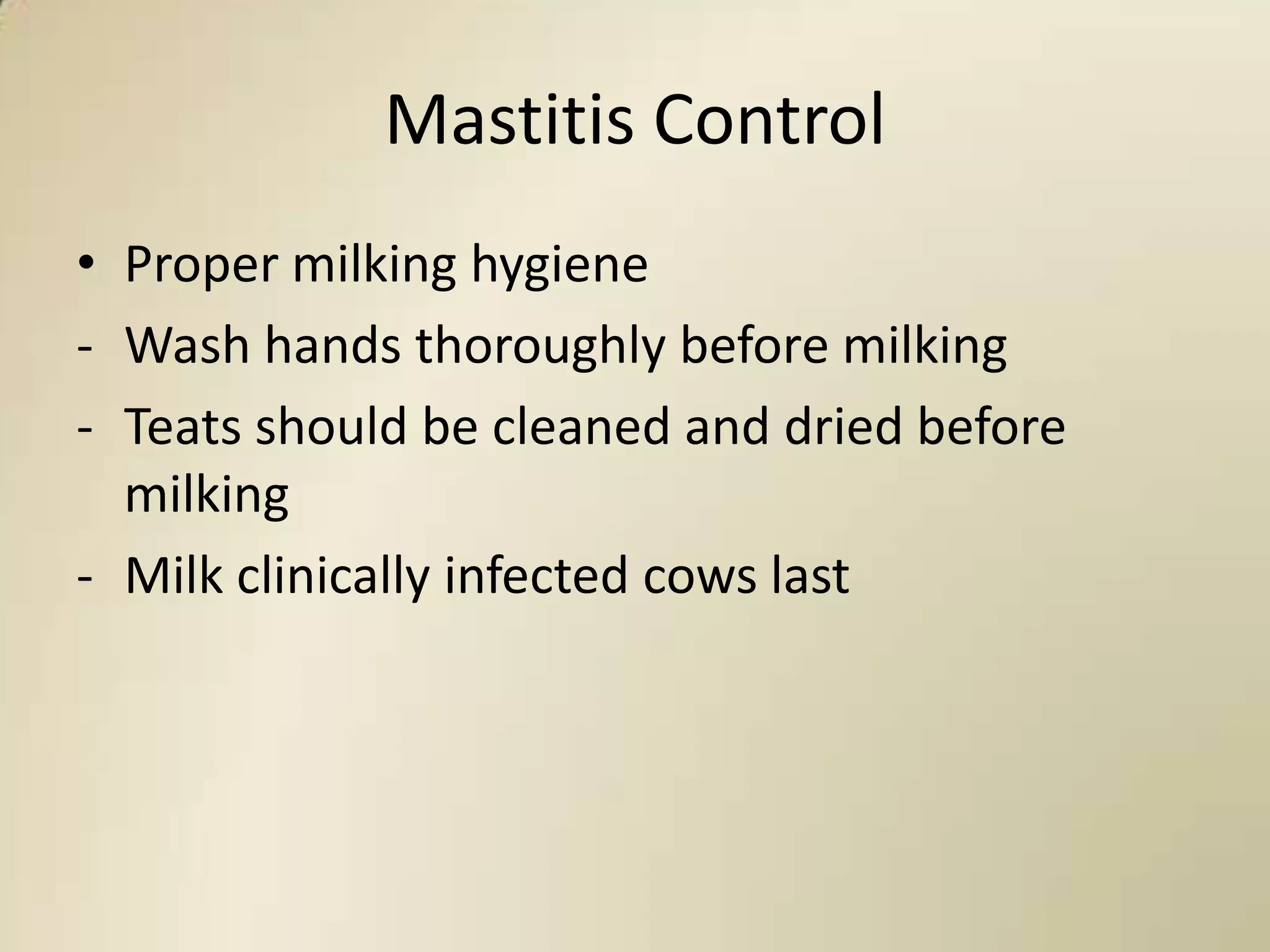 Mastitis Control

• Proper milking hygiene
- Wash hands thoroughly before milking
- Teats should be cleaned and dried before milking
- Milk clinically infected cows last